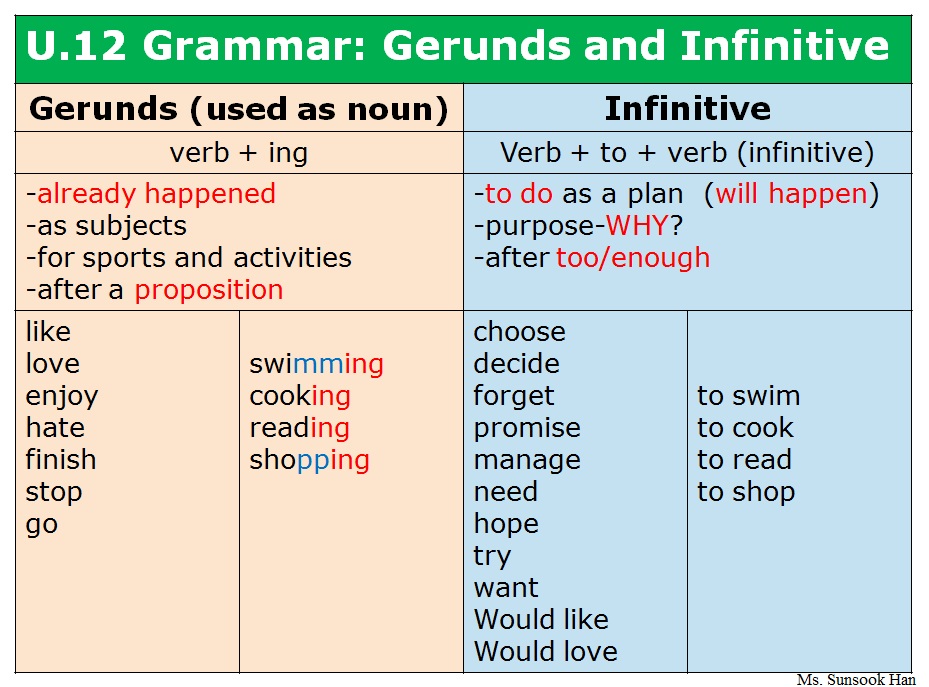 U.12 Grammar: Gerunds and Infinitive

| Gerunds (used as noun) | | Infinitive | |
|---|---|---|---|
| verb + ing | | Verb + to + verb (infinitive) | |
| -already happened<br>-as subjects<br>-for sports and activities<br>-after a proposition | | -to do as a plan (will happen)<br>-purpose-WHY?<br>-after too/enough | |
| like<br>love<br>enjoy<br>hate<br>finish<br>stop<br>go | swimming<br>cooking<br>reading<br>shopping | choose<br>decide<br>forget<br>promise<br>manage<br>need<br>hope<br>try<br>want<br>Would like<br>Would love | to swim<br>to cook<br>to read<br>to shop |

Ms. Sunsook Han